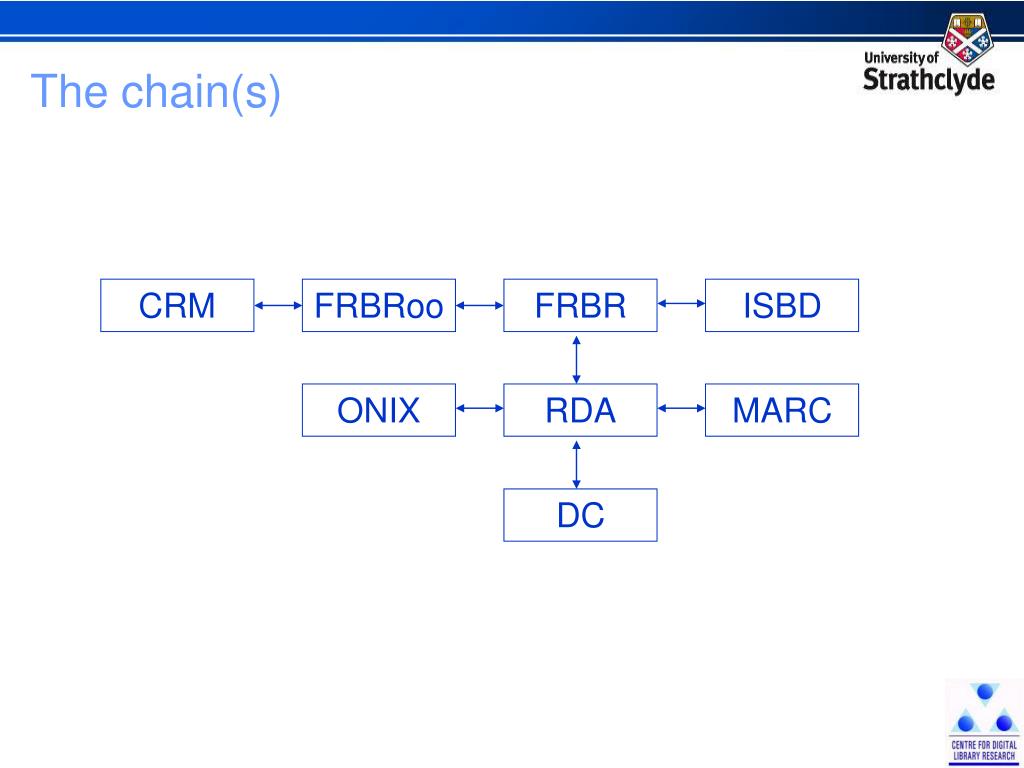 The chain(s)

University of Strathclyde

CRM

FRBRoo

FRBR

ISBD

ONIX

RDA

MARC

DC

CENTRE FOR DIGITAL LIBRARY RESEARCH